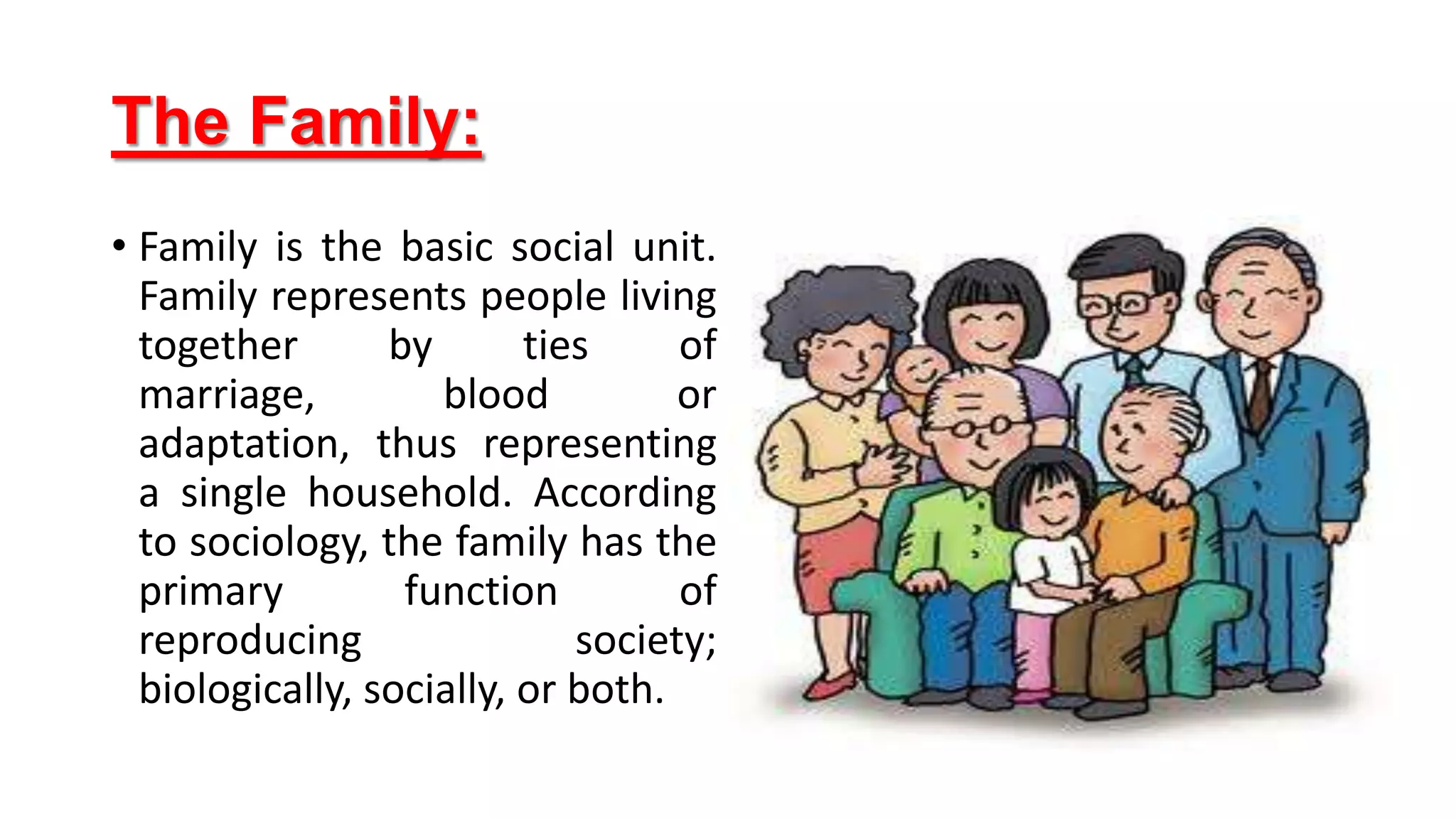 The Family:

• Family is the basic social unit. Family represents people living together by ties of marriage, blood or adaptation, thus representing a single household. According to sociology, the family has the primary function of reproducing society; biologically, socially, or both.